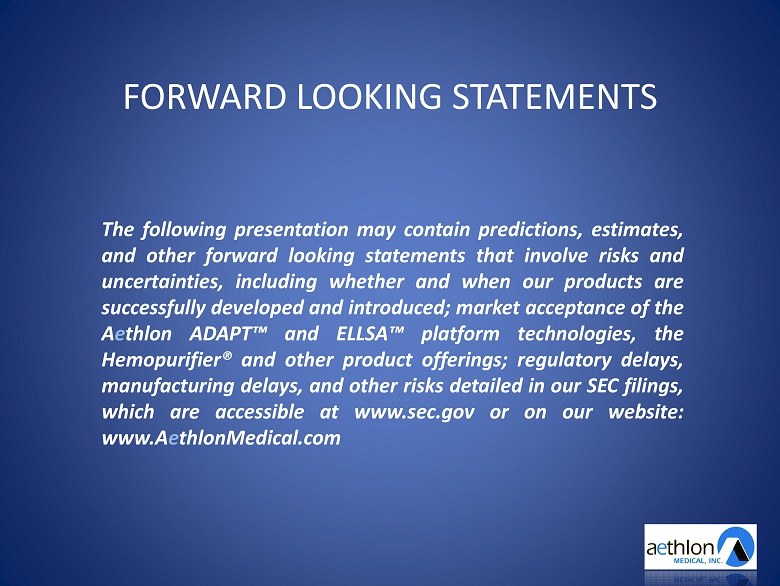 FORWARD LOOKING STATEMENTS

The following presentation may contain predictions, estimates, and other forward looking statements that involve risks and uncertainties, including whether and when our products are successfully developed and introduced; market acceptance of the Aethlon ADAPT™ and ELLSA™ platform technologies, the Hemopurifier® and other product offerings; regulatory delays, manufacturing delays, and other risks detailed in our SEC filings, which are accessible at www.sec.gov or on our website: www.AethlonMedical.com

aethlon
MEDICAL, INC.